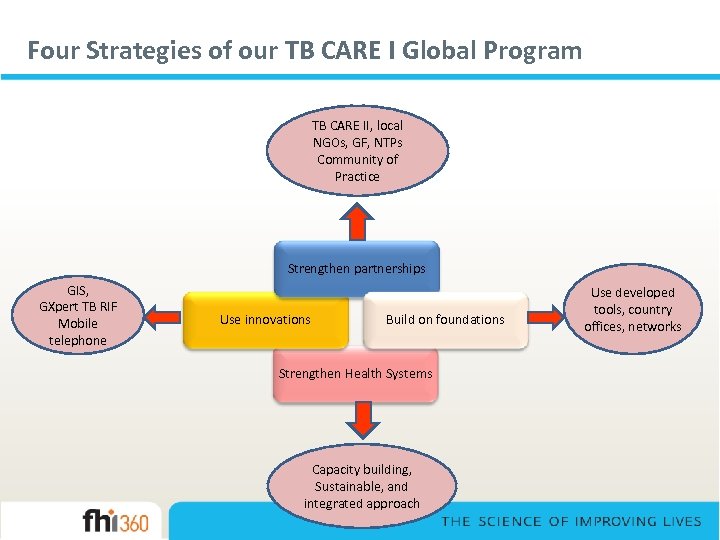 Four Strategies of our TB CARE I Global Program

TB CARE II, local NGOs, GF, NTPs Community of Practice

Strengthen partnerships

GIS, GXpert TB RIF Mobile telephone

Use innovations

Build on foundations

Use developed tools, country offices, networks

Strengthen Health Systems

Capacity building, Sustainable, and integrated approach

fhi360

THE SCIENCE OF IMPROVING LIVES